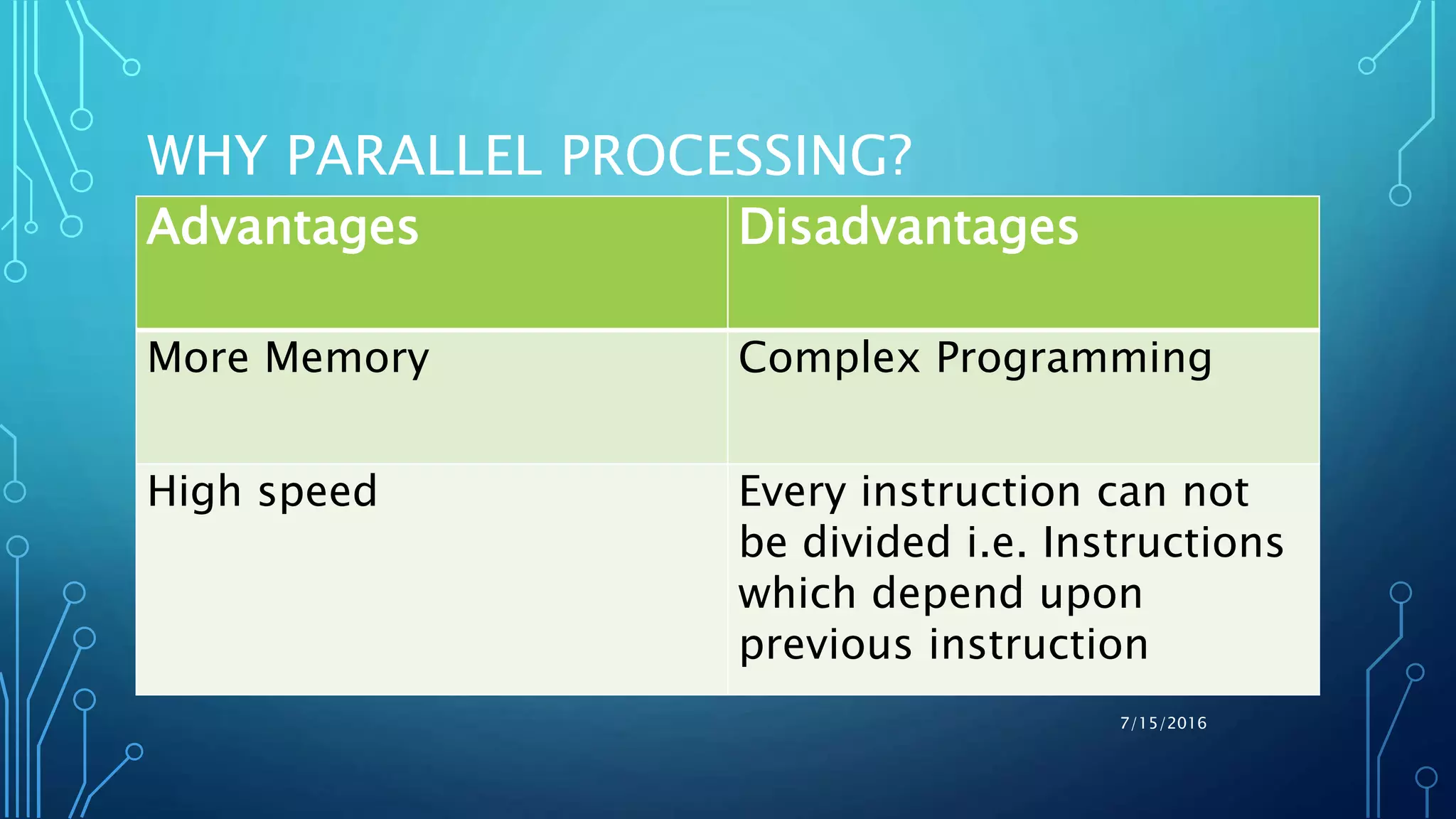 WHY PARALLEL PROCESSING?

| Advantages | Disadvantages |
|---|---|
| More Memory | Complex Programming |
| High speed | Every instruction can not be divided i.e. Instructions which depend upon previous instruction |

7/15/2016